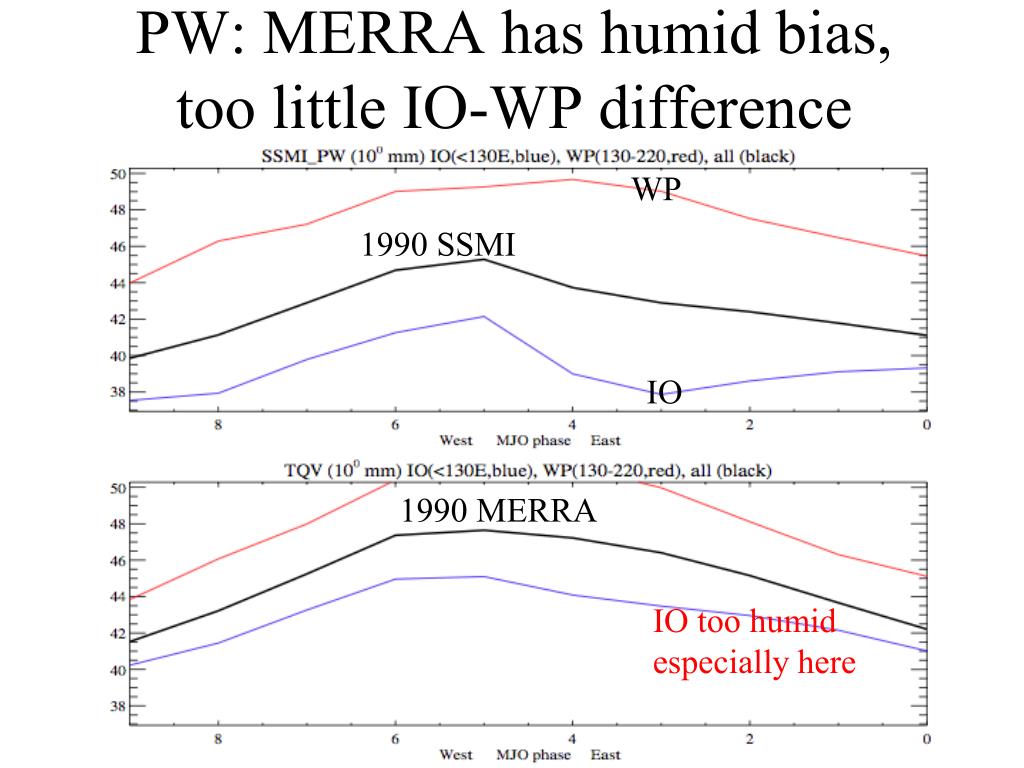 PW: MERRA has humid bias, too little IO-WP difference

SSMI_PW ($10^0$ mm) IO(<130E,blue), WP(130-220,red), all (black)

50
48
46
44
42
40
38

WP

1990 SSMI

IO

8
6
4
2
0

West MJO phase East

TQV ($10^0$ mm) IO(<130E,blue), WP(130-220,red), all (black)

50
48
46
44
42
40
38

1990 MERRA

IO too humid especially here

8
6
4
2
0

West MJO phase East